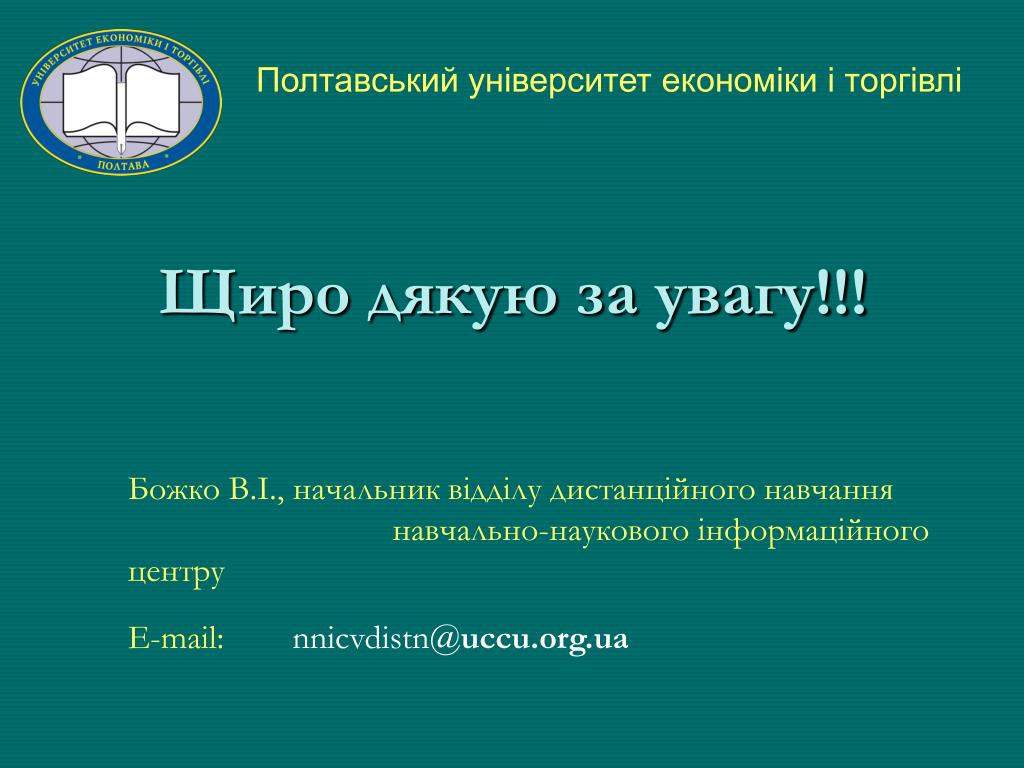 УНІВЕРСИТЕТ ЕКОНОМІКИ І ТОРГІВЛІ
ПОЛТАВА

Полтавський університет економіки і торгівлі

Щиро дякую за увагу!!!

Божко В.І., начальник відділу дистанційного навчання навчально-наукового інформаційного центру

E-mail: nnicvdistn@uccu.org.ua